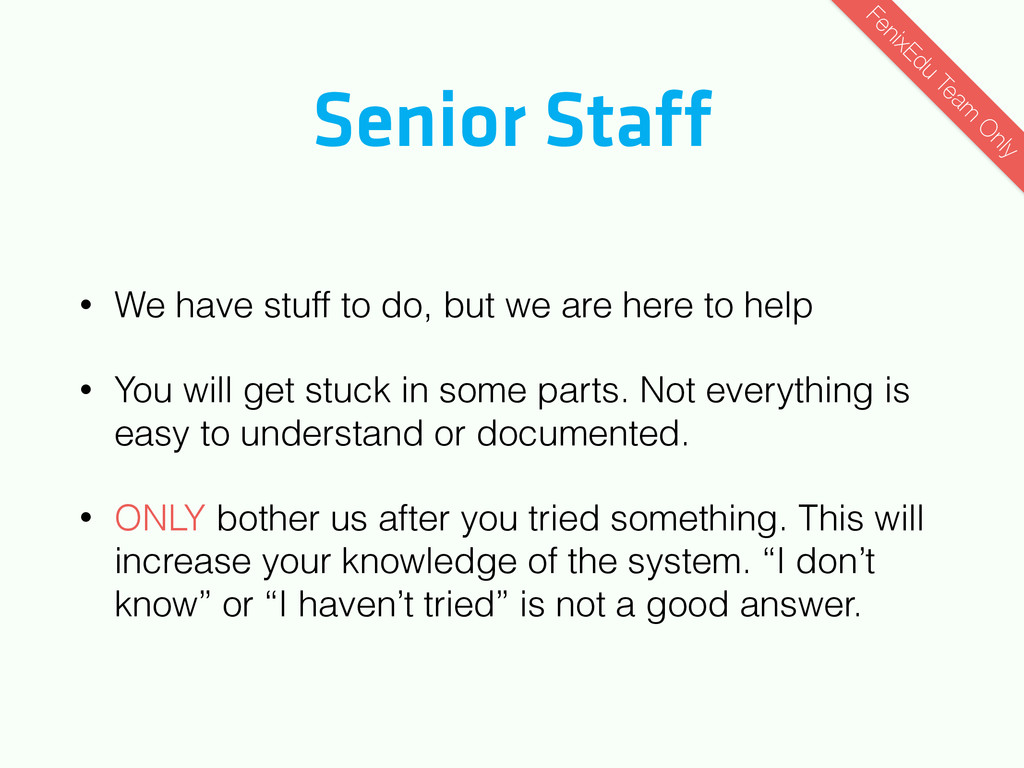 FenixEdu Team Only

Senior Staff

• We have stuff to do, but we are here to help

• You will get stuck in some parts. Not everything is easy to understand or documented.

• ONLY bother us after you tried something. This will increase your knowledge of the system. “I don’t know” or “I haven’t tried” is not a good answer.